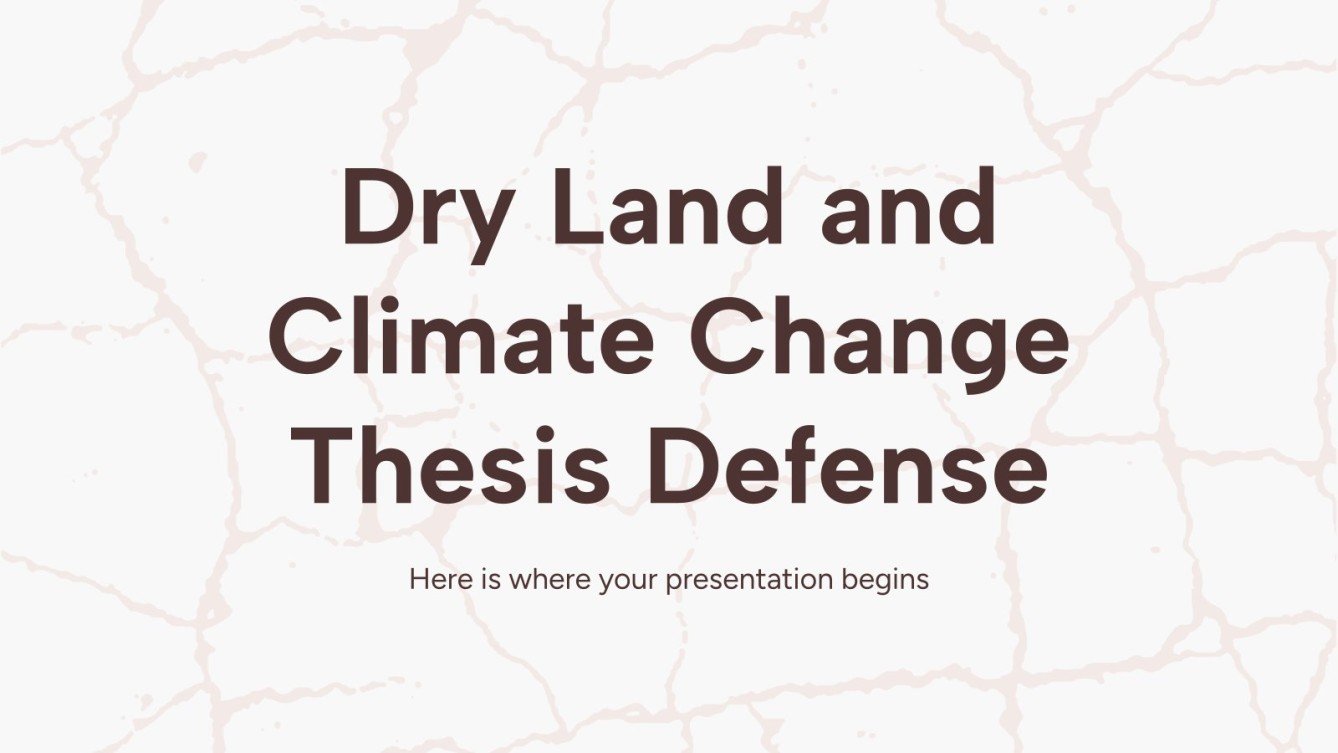 Dry Land and Climate Change Thesis Defense

Here is where your presentation begins